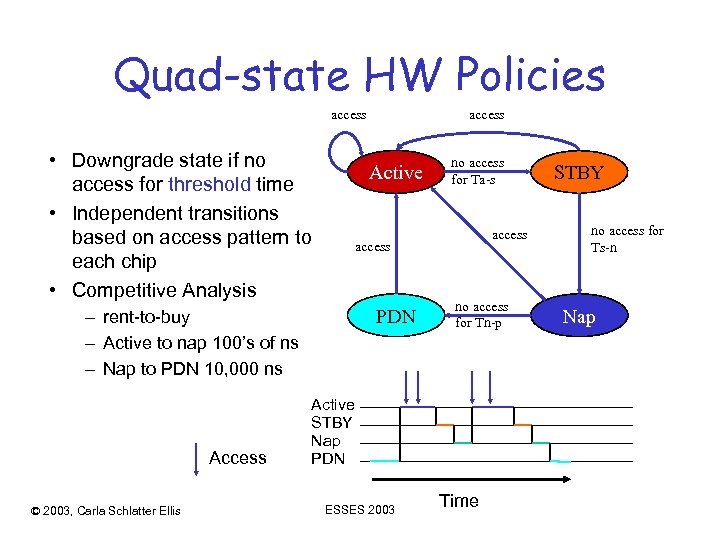 Quad-state HW Policies

• Downgrade state if no access for threshold time
• Independent transitions based on access pattern to each chip
• Competitive Analysis
– rent-to-buy
– Active to nap 100's of ns
– Nap to PDN 10,000 ns

access
access
Active
no access for Ta-s
STBY
access
access
no access for Ts-n
PDN
no access for Tn-p
Nap

Active
STBY
Nap
PDN

Access

Time

© 2003, Carla Schlatter Ellis

ESSES 2003